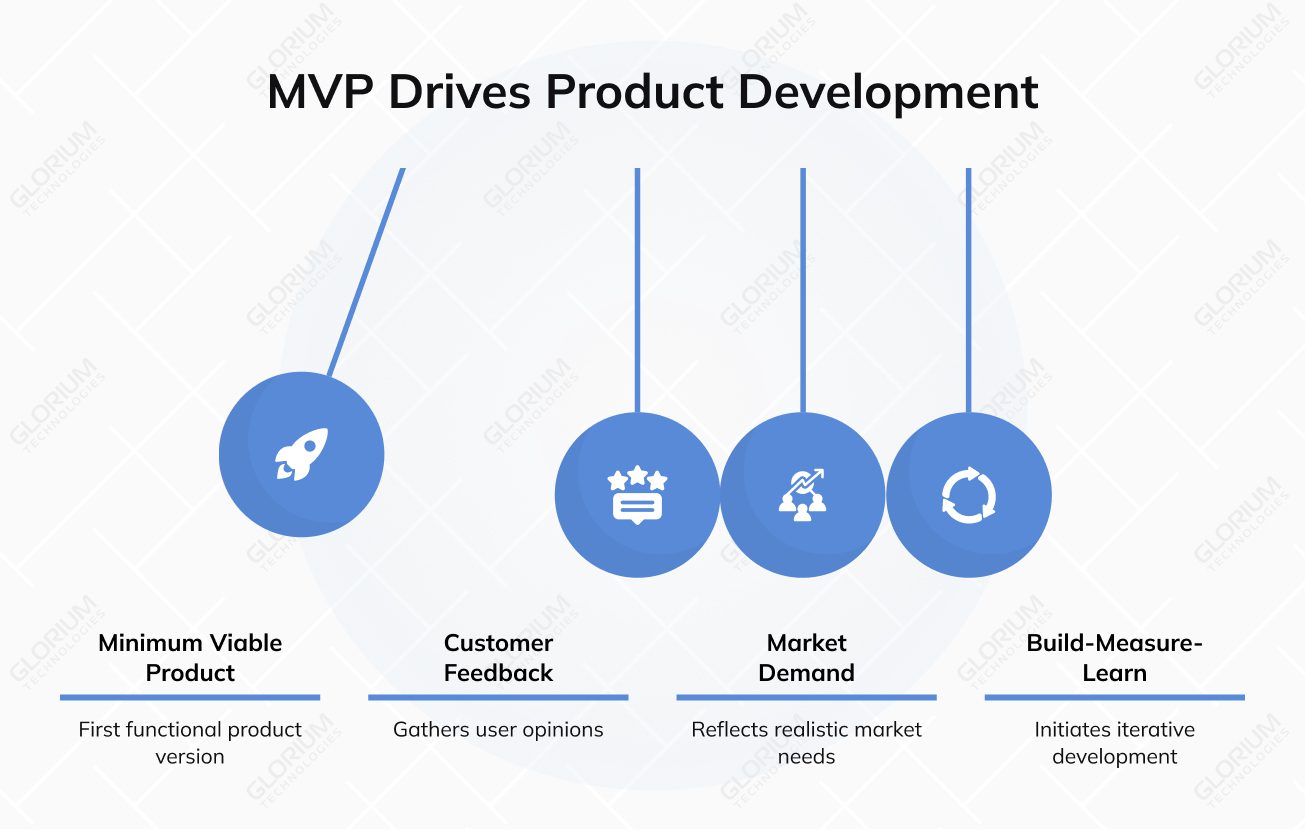 MVP Drives Product Development

Minimum Viable Product

First functional product version

Customer Feedback

Gathers user opinions

Market Demand

Reflects realistic market needs

Build-Measure-Learn

Initiates iterative development

GLORIUM TECHNOLOGIES